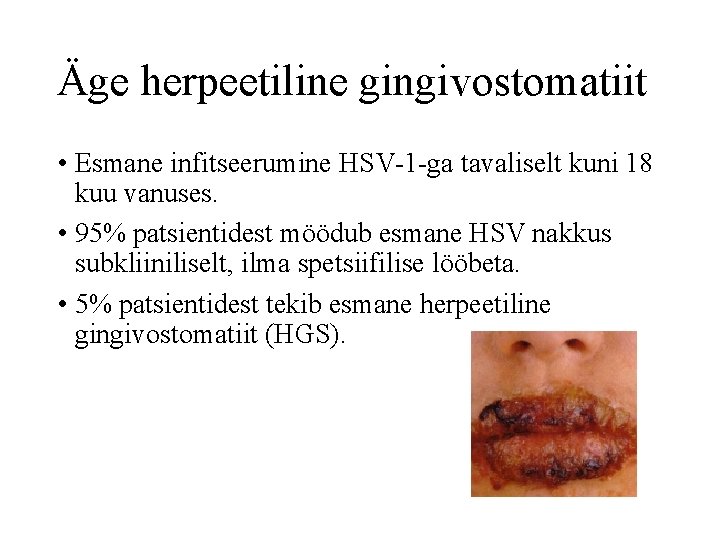 Äge herpeetiline gingivostomatiit

• Esmane infitseerumine HSV-1-ga tavaliselt kuni 18 kuu vanuses.

• 95% patsientidest möödub esmane HSV nakkus subkliiniliselt, ilma spetsiifilise lööbeta.

• 5% patsientidest tekib esmane herpeetiline gingivostomatiit (HGS).